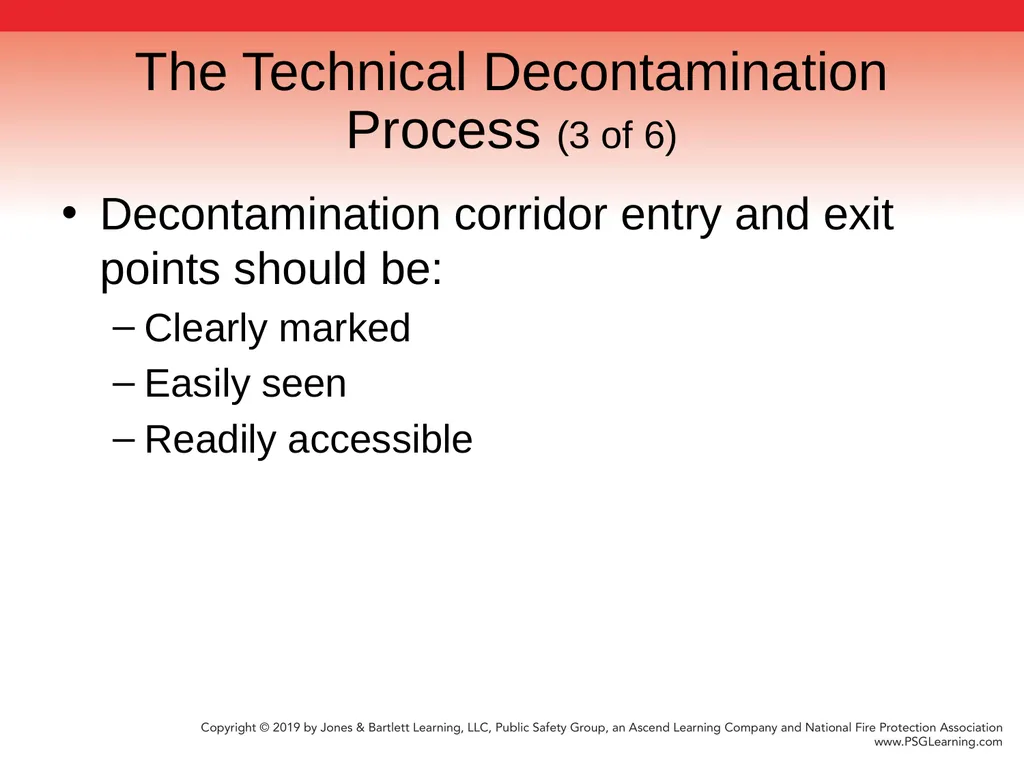 The Technical Decontamination Process (3 of 6)

• Decontamination corridor entry and exit points should be:
– Clearly marked
– Easily seen
– Readily accessible

Copyright © 2019 by Jones & Bartlett Learning, LLC, Public Safety Group, an Ascend Learning Company and National Fire Protection Association
www.PSGLearning.com